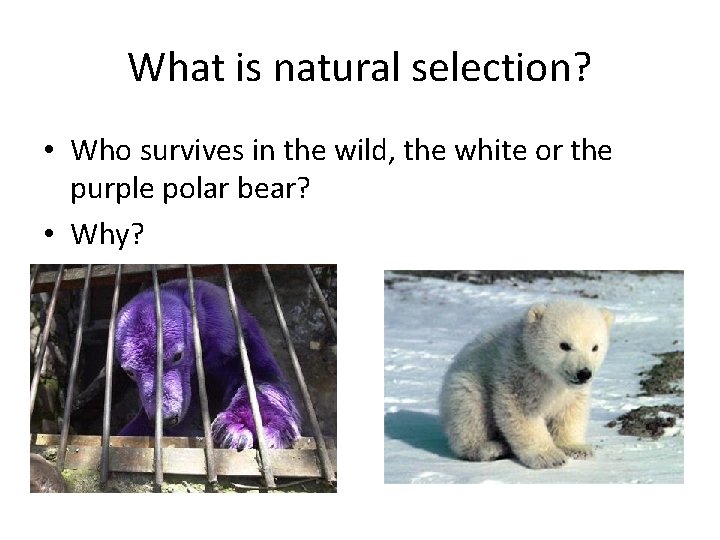 What is natural selection?

• Who survives in the wild, the white or the purple polar bear?
• Why?